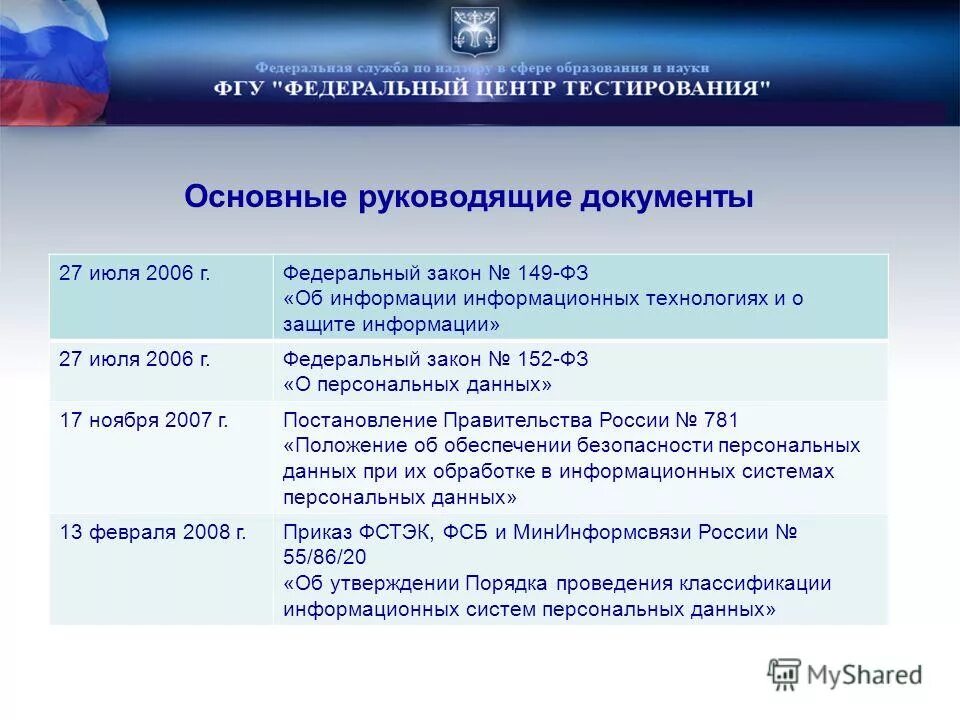 Федеральная служба по надзору в сфере образования и науки
ФГУ "ФЕДЕРАЛЬНЫЙ ЦЕНТР ТЕСТИРОВАНИЯ"

Основные руководящие документы

| | |
|---|---|
| 27 июля 2006 г. | Федеральный закон № 149-ФЗ «Об информации информационных технологиях и о защите информации» |
| 27 июля 2006 г. | Федеральный закон № 152-ФЗ «О персональных данных» |
| 17 ноября 2007 г. | Постановление Правительства России № 781 «Положение об обеспечении безопасности персональных данных при их обработке в информационных системах персональных данных» |
| 13 февраля 2008 г. | Приказ ФСТЭК, ФСБ и МинИнформсвязи России № 55/86/20 «Об утверждении Порядка проведения классификации информационных систем персональных данных» |

MyShared